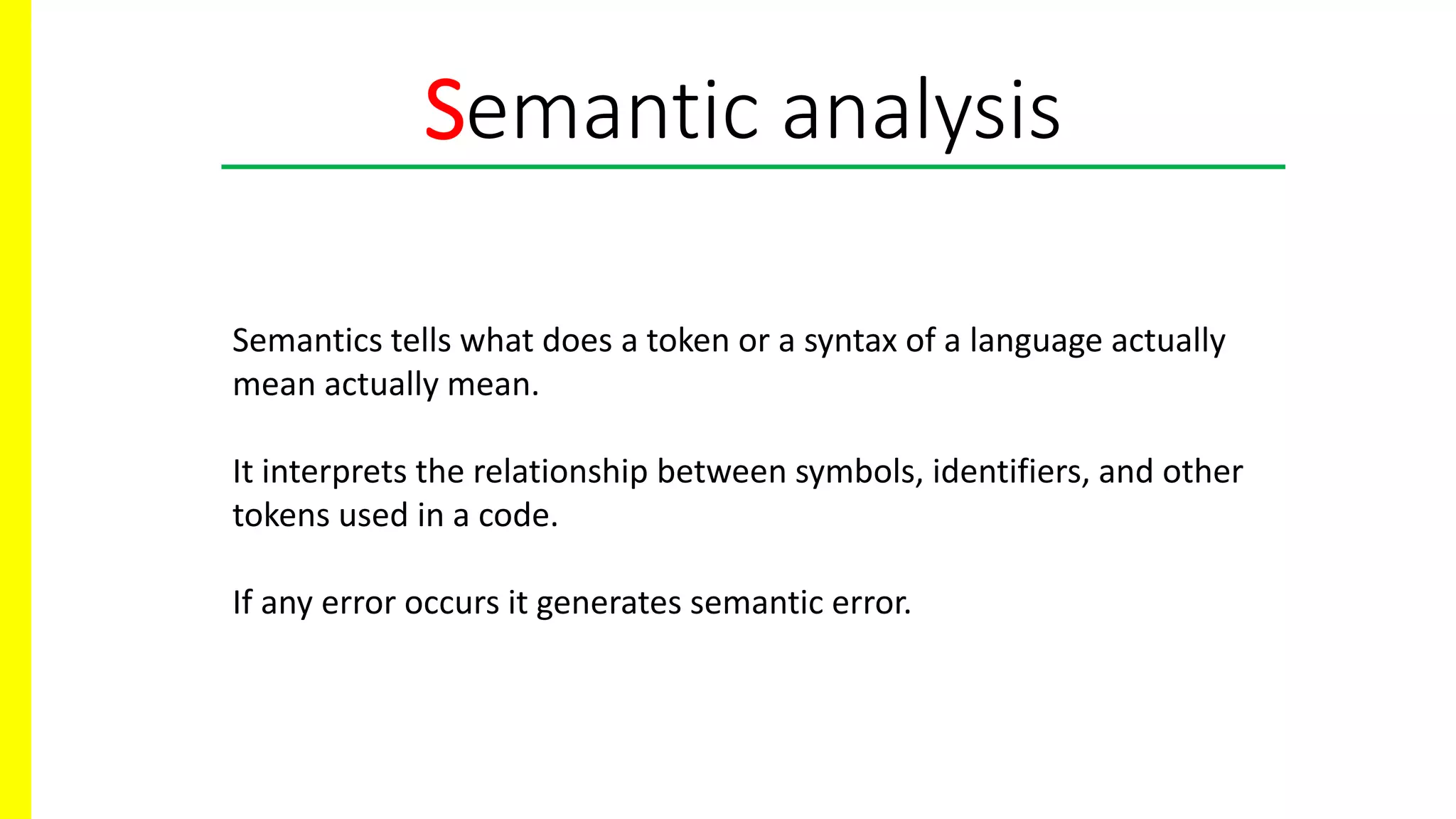 Semantic analysis

Semantics tells what does a token or a syntax of a language actually mean actually mean.

It interprets the relationship between symbols, identifiers, and other tokens used in a code.

If any error occurs it generates semantic error.